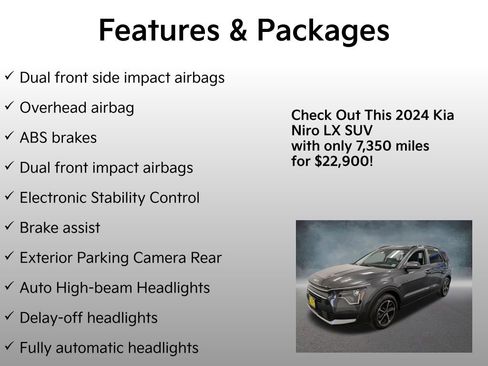 Features & Packages

✓ Dual front side impact airbags
✓ Overhead airbag
✓ ABS brakes
✓ Dual front impact airbags
✓ Electronic Stability Control
✓ Brake assist
✓ Exterior Parking Camera Rear
✓ Auto High-beam Headlights
✓ Delay-off headlights
✓ Fully automatic headlights

Check Out This 2024 Kia Niro LX SUV with only 7,350 miles for $22,900!